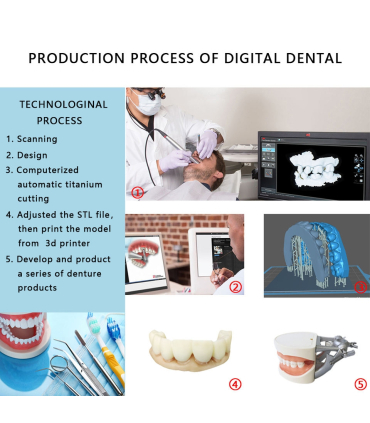 PRODUCTION PROCESS OF DIGITAL DENTAL

TECHNOLOGINAL PROCESS

1. Scanning
2. Design
3. Computerized automatic titanium cutting
4. Adjusted the STL file, then print the model from 3d printer
5. Develop and product a series of denture products

①

②

③

④

⑤